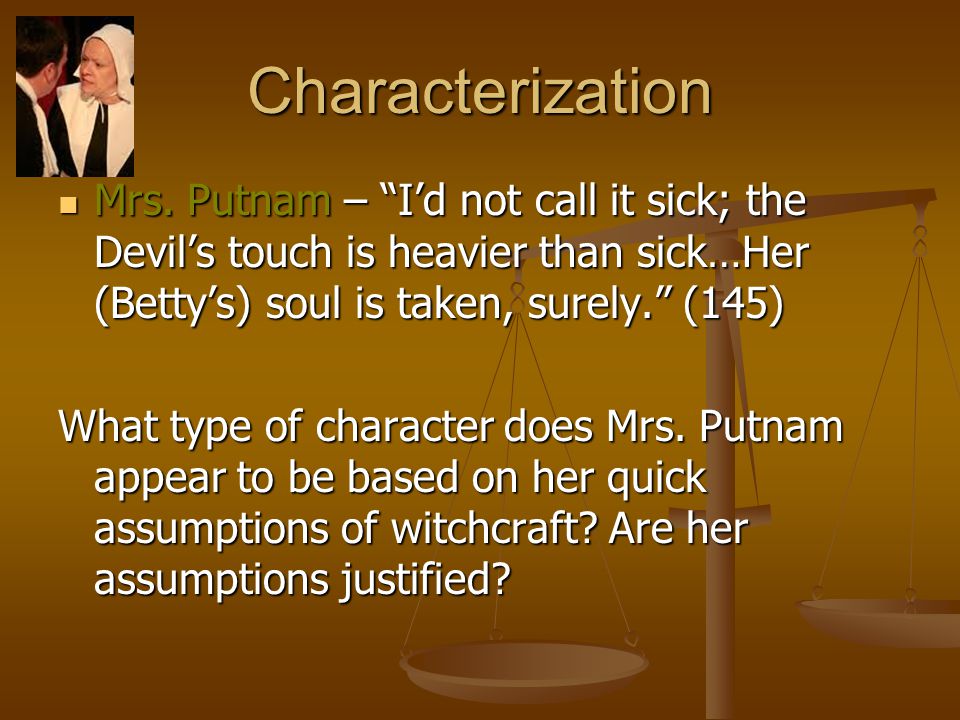 Characterization

Mrs. Putnam – “I’d not call it sick; the Devil’s touch is heavier than sick…Her (Betty’s) soul is taken, surely.” (145)

What type of character does Mrs. Putnam appear to be based on her quick assumptions of witchcraft? Are her assumptions justified?